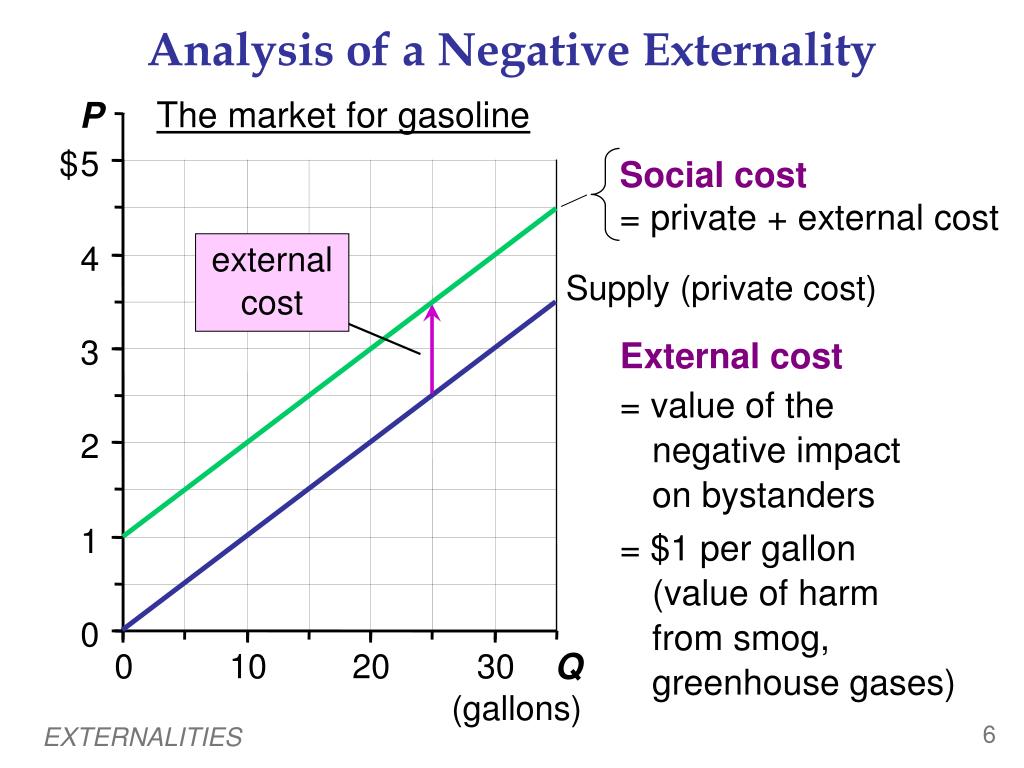 Analysis of a Negative Externality

P

The market for gasoline

\$5

4

3

2

1

0

0

10

20

30

Q

(gallons)

external cost

Social cost
= private + external cost

Supply (private cost)

External cost
= value of the negative impact on bystanders
= \$1 per gallon (value of harm from smog, greenhouse gases)

EXTERNALITIES

6